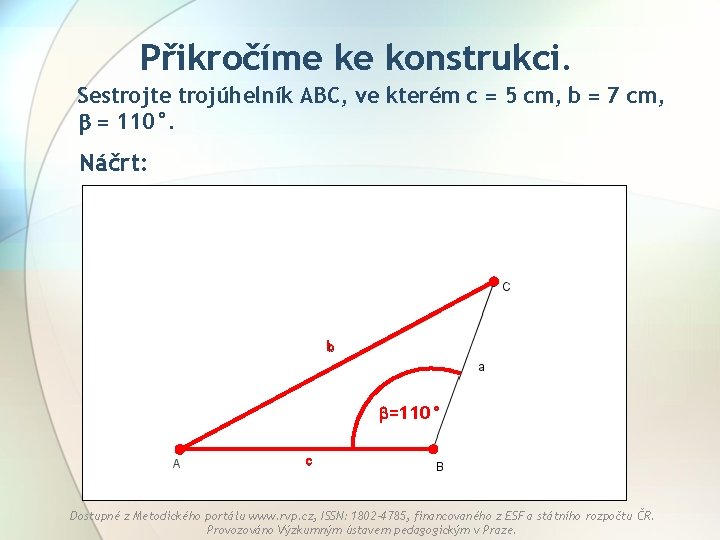 Přikročíme ke konstrukci.

Sestrojte trojúhelník ABC, ve kterém c = 5 cm, b = 7 cm, $\beta$ = 110°.

Náčrt:

C

b

a

$\beta$=110°

A

c

B

Dostupné z Metodického portálu www.rvp.cz, ISSN: 1802-4785, financovaného z ESF a státního rozpočtu ČR. Provozováno Výzkumným ústavem pedagogickým v Praze.